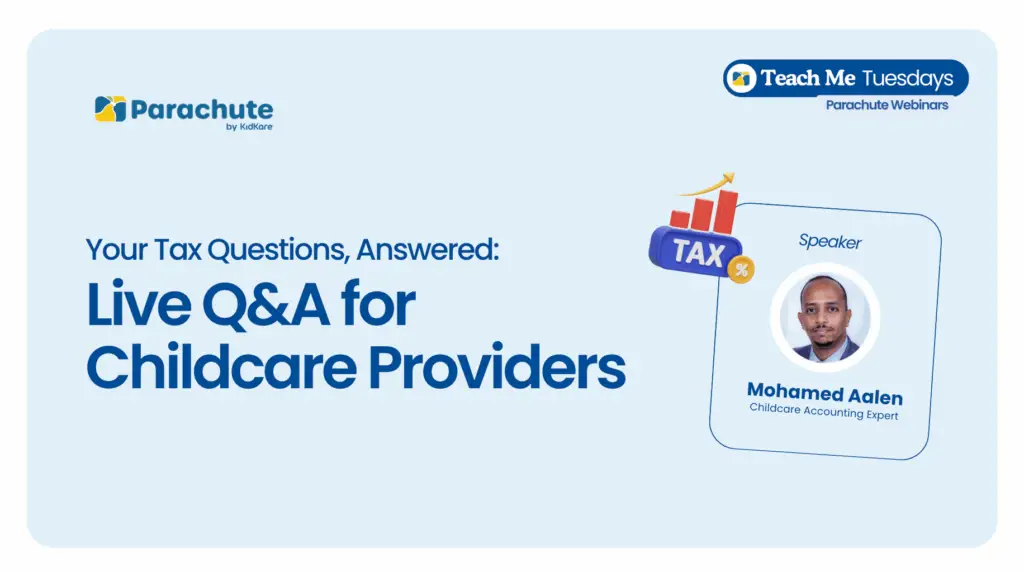 Parachute
by KidKare

Teach Me Tuesdays
Parachute Webinars

Your Tax Questions, Answered:
Live Q&A for Childcare Providers

TAX
%

Speaker

Mohamed Aalen
Childcare Accounting Expert